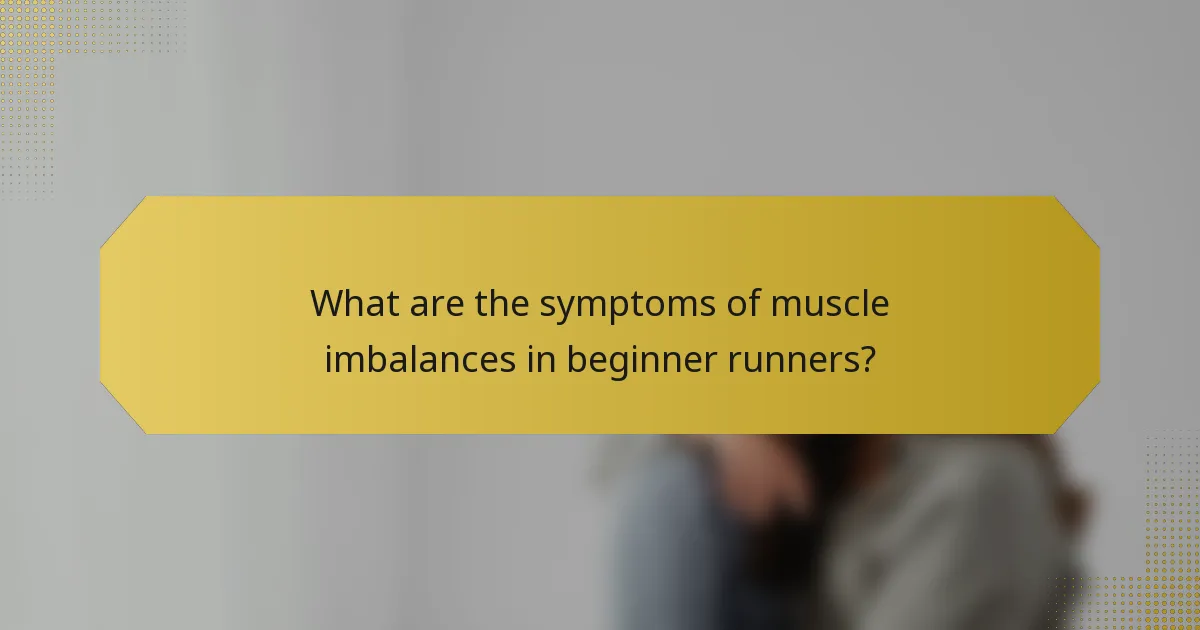 What are the symptoms of muscle imbalances in beginner runners?